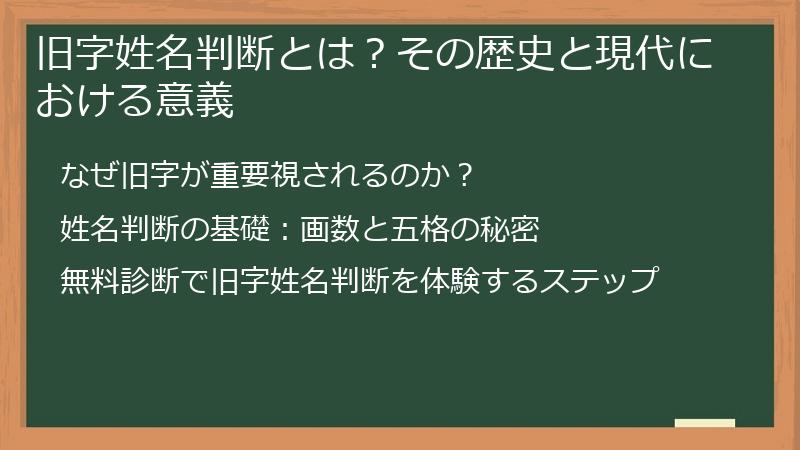 旧字姓名判断とは？その歴史と現代における意義

なぜ旧字が重要視されるのか？

姓名判断の基礎：画数と五格の秘密

無料診断で旧字姓名判断を体験するステップ